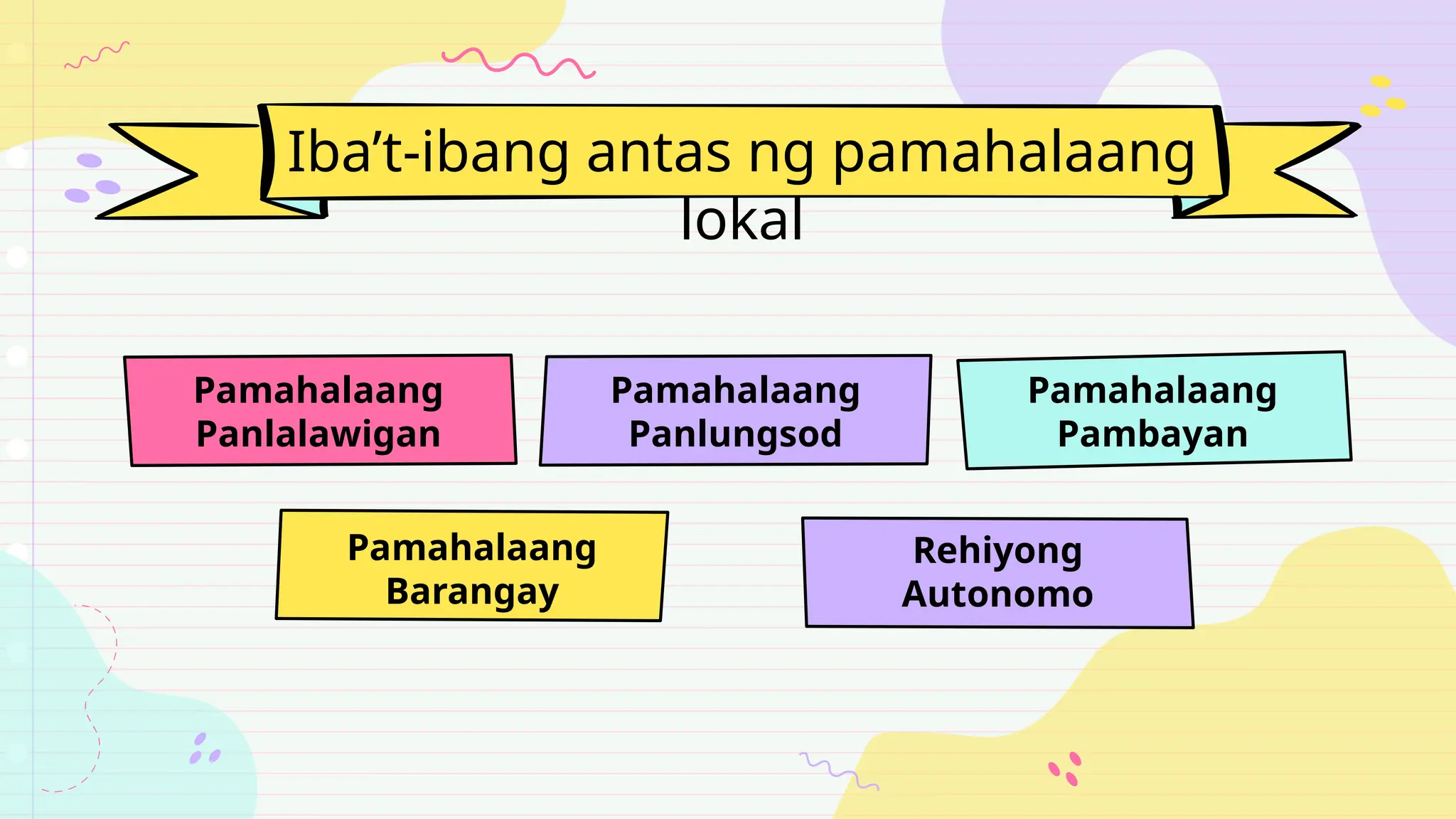 Iba't-ibang antas ng pamahalaang lokal

Pamahalaang Panlalawigan

Pamahalaang Panlungsod

Pamahalaang Pambayan

Pamahalaang Barangay

Rehiyong Autonomo